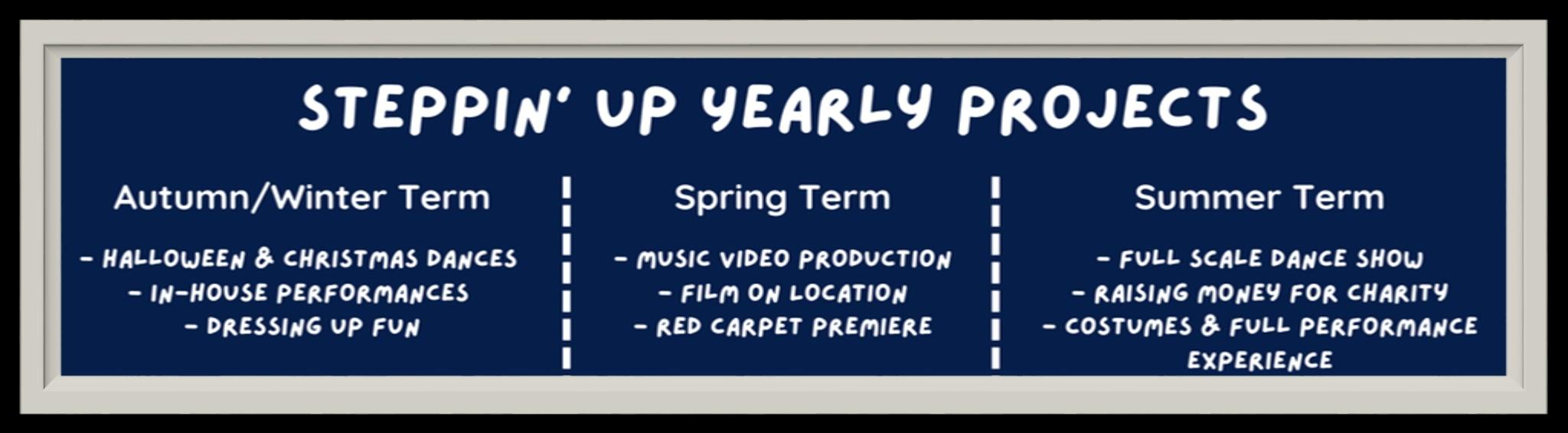 STEPPIN' UP YEARLY PROJECTS

Autumn/Winter Term

- HALLOWEEN & CHRISTMAS DANCES
- IN-HOUSE PERFORMANCES
- DRESSING UP FUN

Spring Term

- MUSIC VIDEO PRODUCTION
- FILM ON LOCATION
- RED CARPET PREMIERE

Summer Term

- FULL SCALE DANCE SHOW
- RAISING MONEY FOR CHARITY
- COSTUMES & FULL PERFORMANCE EXPERIENCE